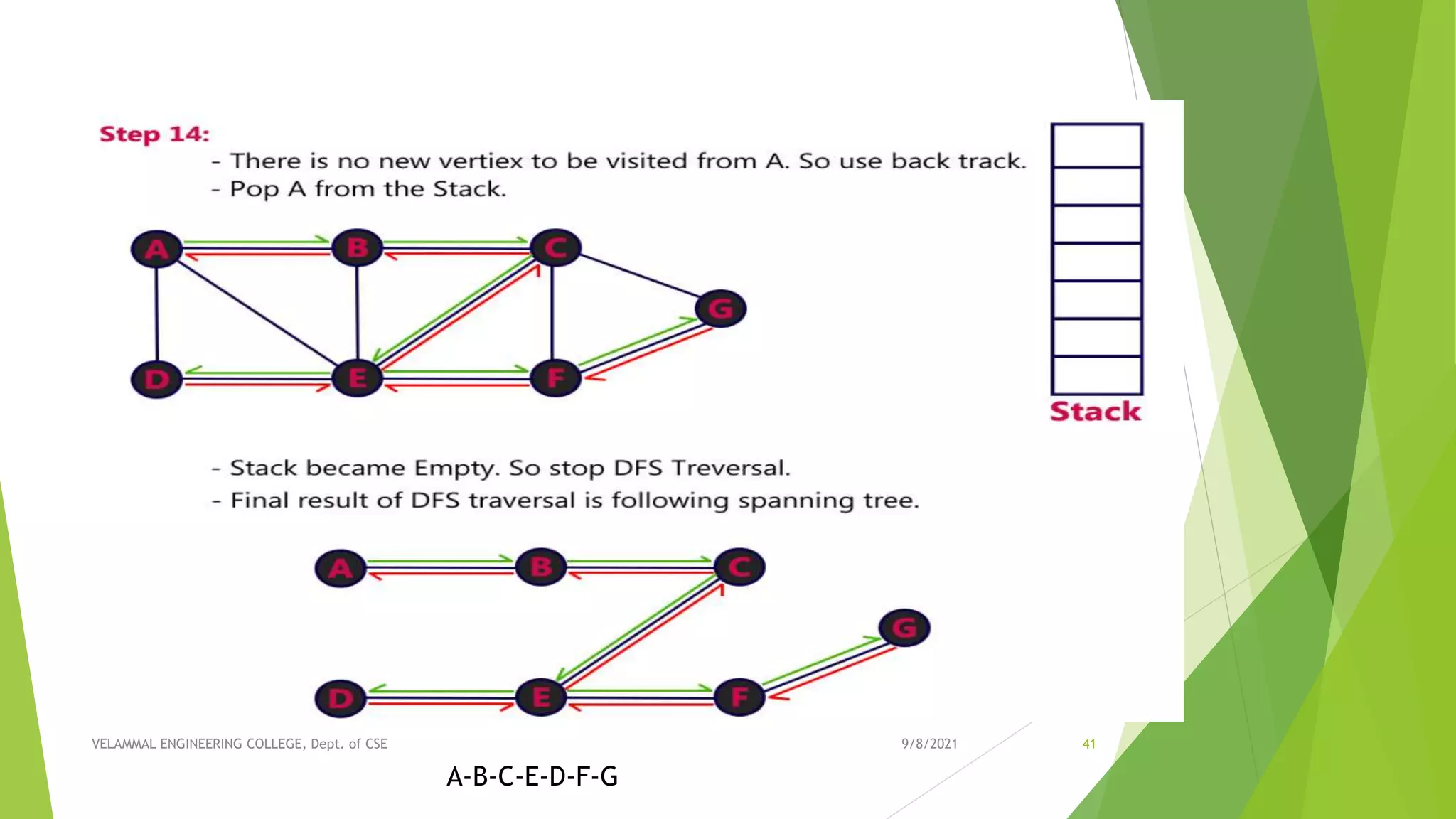 Step 14:
- There is no new vertiex to be visited from A. So use back track.
- Pop A from the Stack.

A B C G D E F

Stack

- Stack became Empty. So stop DFS Treversal.
- Final result of DFS traversal is following spanning tree.

A B C G D E F

VELAMMAL ENGINEERING COLLEGE, Dept. of CSE 9/8/2021 41

A-B-C-E-D-F-G